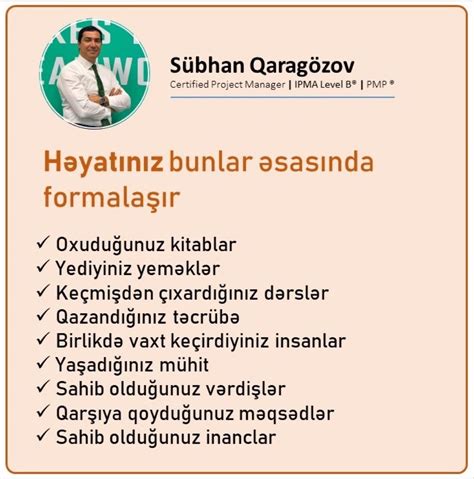 Sübhan Qaragözov
Certified Project Manager | IPMA Level B® | PMP ®

Həyatınız bunlar əsasında formalaşır

✓ Oxuduğunuz kitablar
✓ Yediyiniz yeməklər
✓ Keçmişdən çıxardığınız dərslər
✓ Qazandığınız təcrübə
✓ Birlikdə vaxt keçirdiyiniz insanlar
✓ Yaşadığınız mühit
✓ Sahib olduğunuz vərdişlər
✓ Qarşıya qoyduğunuz məqsədlər
✓ Sahib olduğunuz inanclar